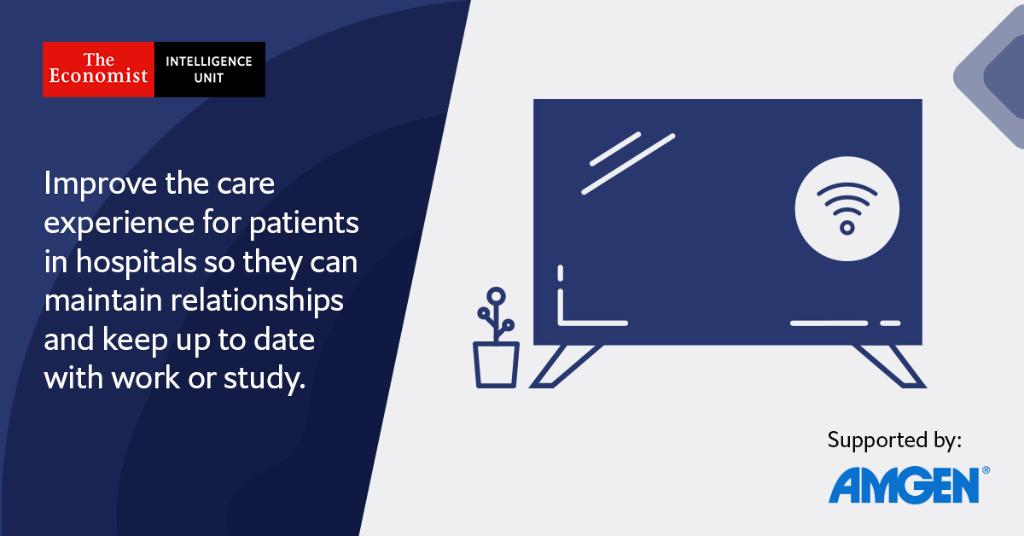 The Economist INTELLIGENCE UNIT

Improve the care experience for patients in hospitals so they can maintain relationships and keep up to date with work or study.

Supported by:

AMGEN®